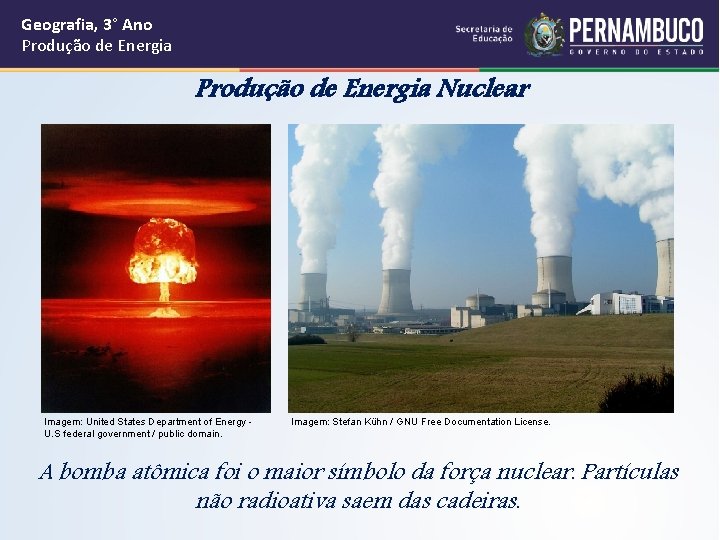 Geografia, 3° Ano
Produção de Energia

Secretaria de Educação

PERNAMBUCO
GOVERNO DO ESTADO

Produção de Energia Nuclear

Imagem: United States Department of Energy - U.S federal government / public domain.

Imagem: Stefan Kühn / GNU Free Documentation License.

A bomba atômica foi o maior símbolo da força nuclear. Partículas não radioativa saem das cadeiras.